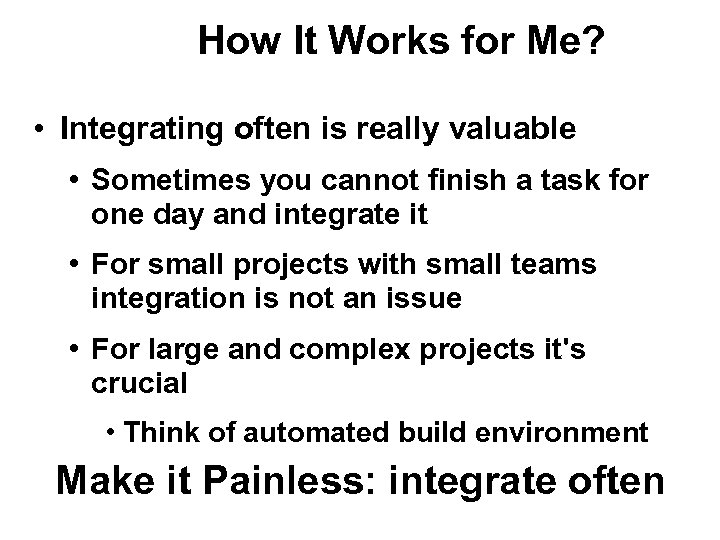 How It Works for Me?

• Integrating often is really valuable

• Sometimes you cannot finish a task for one day and integrate it

• For small projects with small teams integration is not an issue

• For large and complex projects it's crucial

• Think of automated build environment

Make it Painless: integrate often